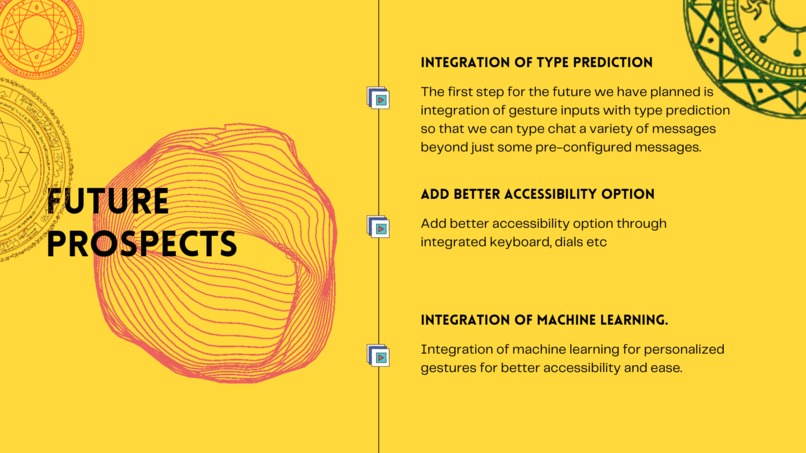 FUTURE PROSPECTS

INTEGRATION OF TYPE PREDICTION

The first step for the future we have planned is integration of gesture inputs with type prediction so that we can type chat a variety of messages beyond just some pre-configured messages.

ADD BETTER ACCESSIBILITY OPTION

Add better accessibility option through integrated keyboard, dials etc

INTEGRATION OF MACHINE LEARNING.

Integration of machine learning for personalized gestures for better accessibility and ease.